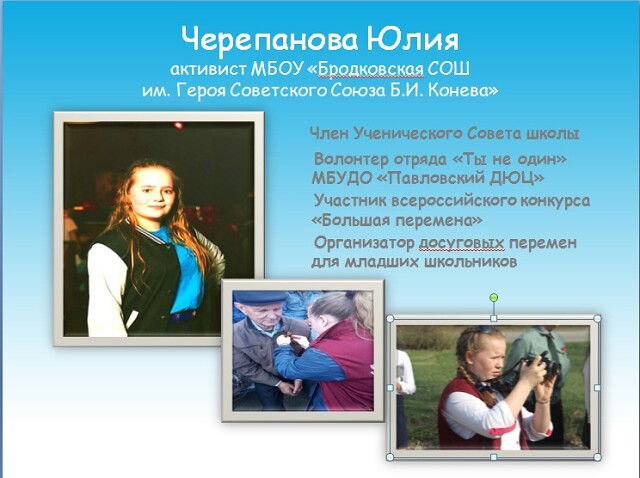 Черепанова Юлия
активист МБОУ «Бродковская СОШ
им. Героя Советского Союза Б.И. Конева»

Член Ученического Совета школы

Волонтер отряда «Ты не один» МБУДО «Павловский ДЮЦ»

Участник всероссийского конкурса «Большая перемена»

Организатор досуговых перемен для младших школьников